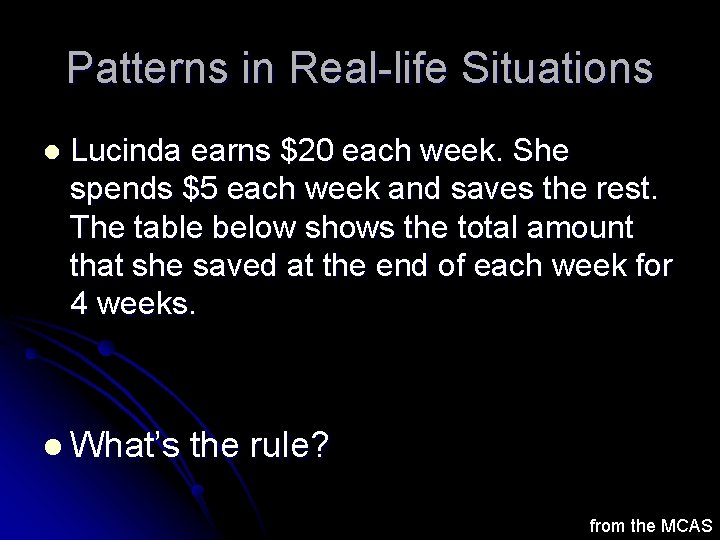 Patterns in Real-life Situations

• Lucinda earns $20 each week. She spends $5 each week and saves the rest. The table below shows the total amount that she saved at the end of each week for 4 weeks.

• What's the rule?

from the MCAS